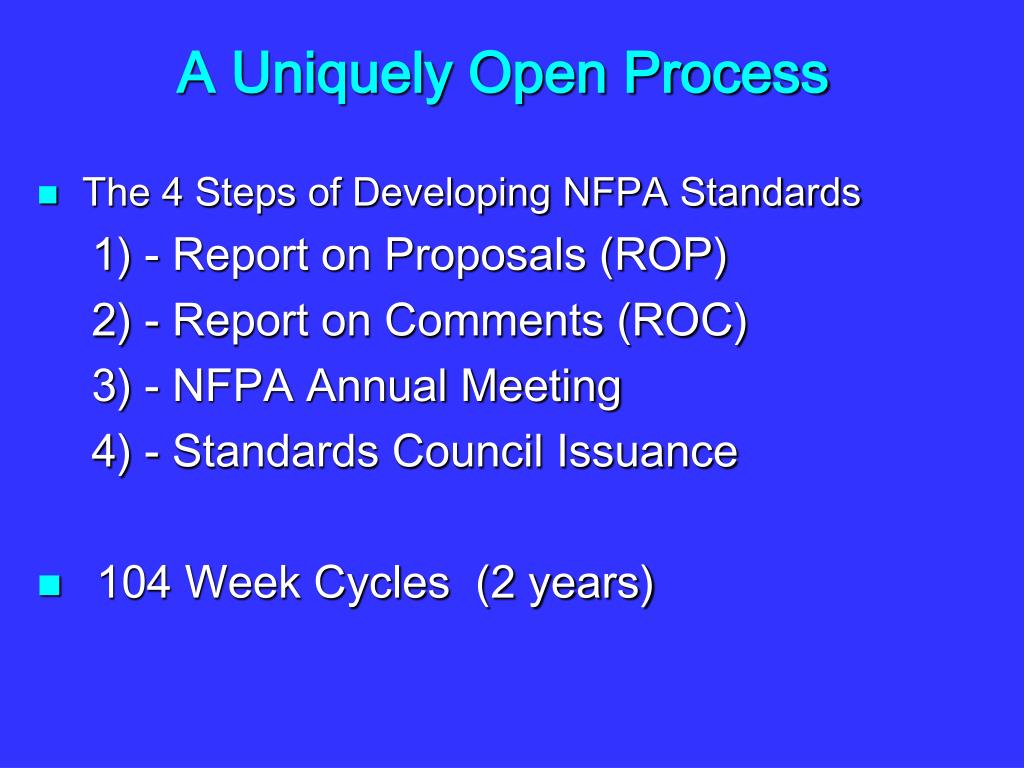 A Uniquely Open Process

The 4 Steps of Developing NFPA Standards

1) - Report on Proposals (ROP)

2) - Report on Comments (ROC)

3) - NFPA Annual Meeting

4) - Standards Council Issuance

104 Week Cycles (2 years)